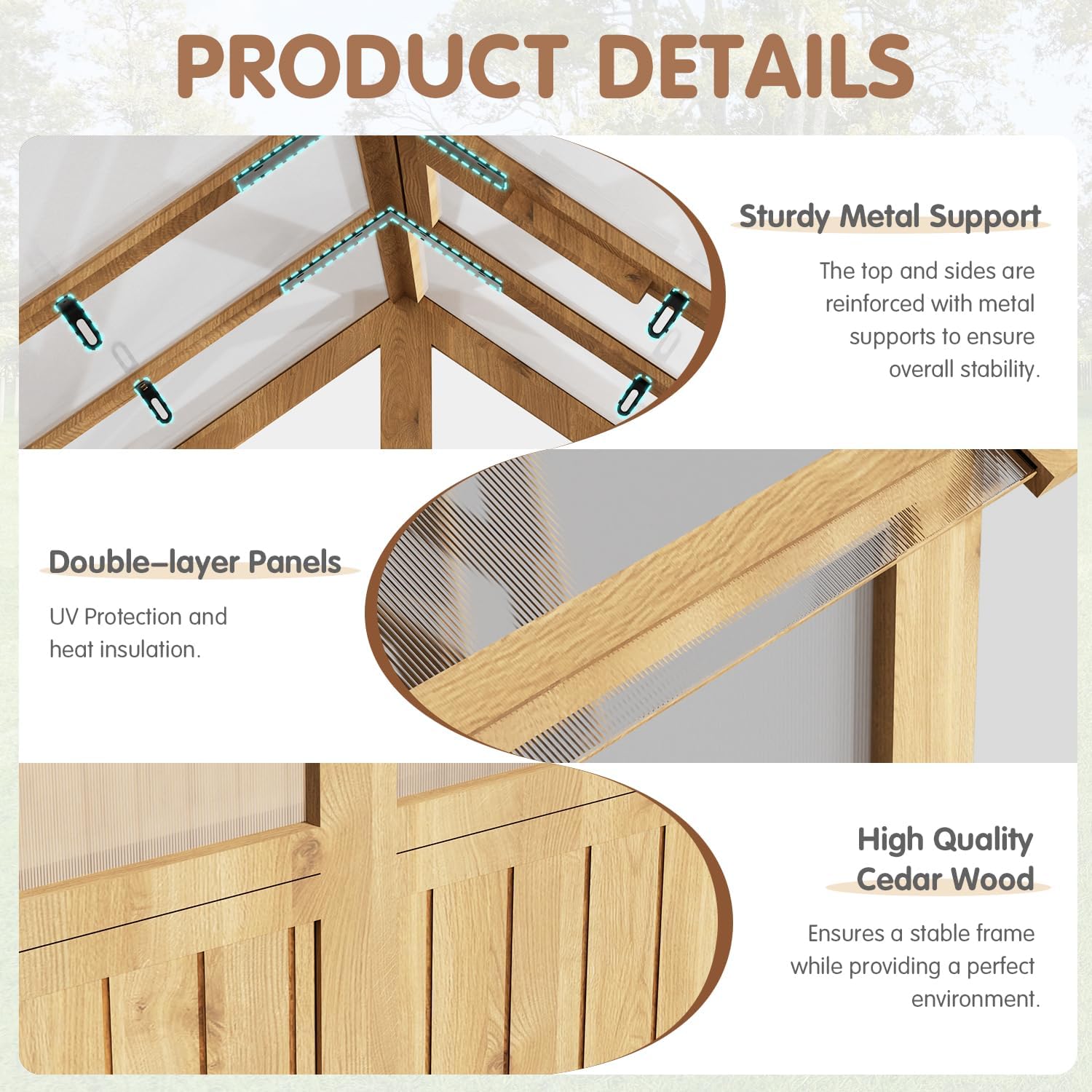 PRODUCT DETAILS

Sturdy Metal Support

The top and sides are reinforced with metal supports to ensure overall stability.

Double–layer Panels

UV Protection and heat insulation.

High Quality Cedar Wood

Ensures a stable frame while providing a perfect environment.